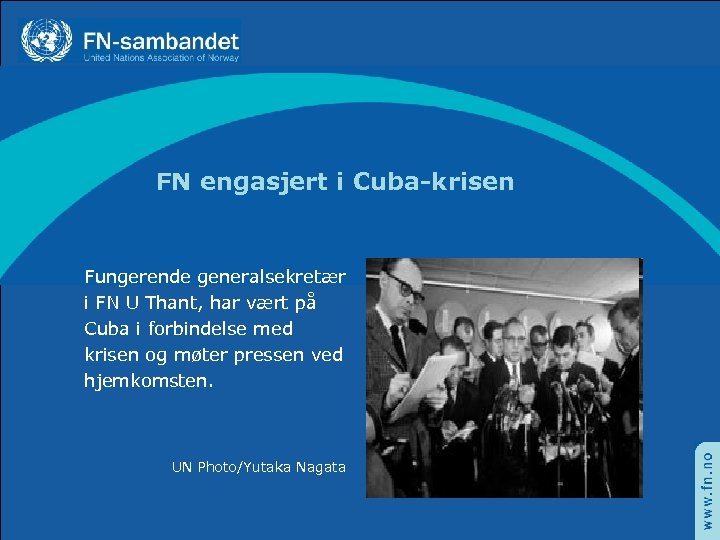 FN-sambandet
United Nations Association of Norway

FN engasjert i Cuba-krisen

Fungerende generalsekretær i FN U Thant, har vært på Cuba i forbindelse med krisen og møter pressen ved hjemkomsten.

UN Photo/Yutaka Nagata

www.fn.no